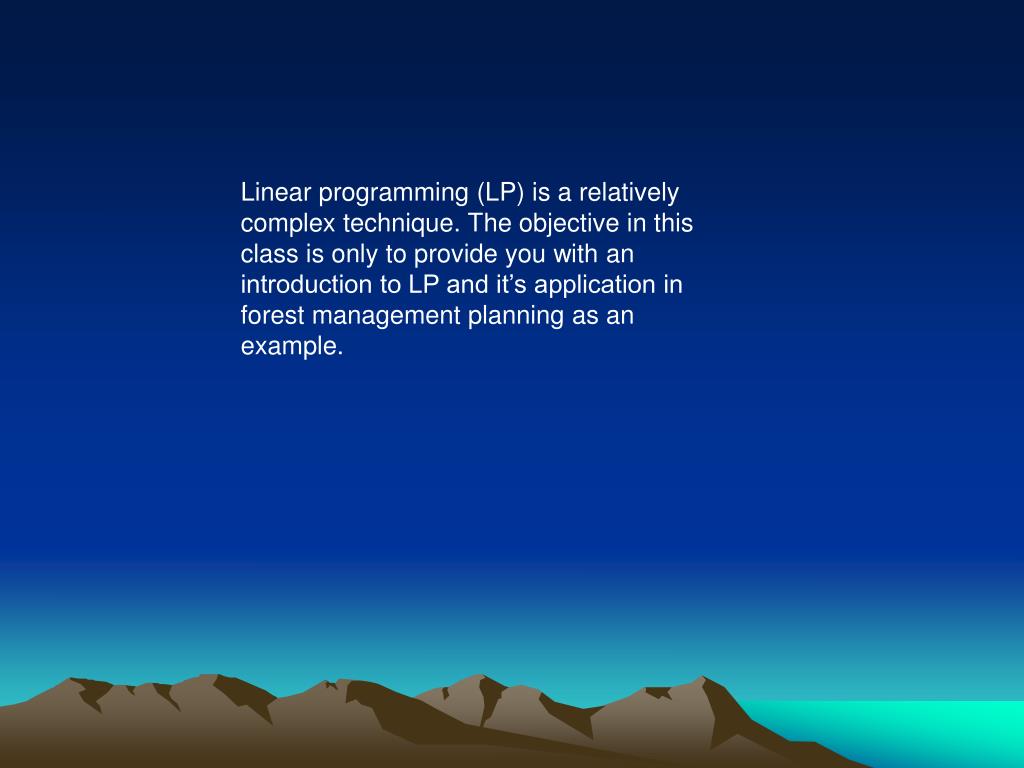 Linear programming (LP) is a relatively complex technique. The objective in this class is only to provide you with an introduction to LP and it’s application in forest management planning as an example.